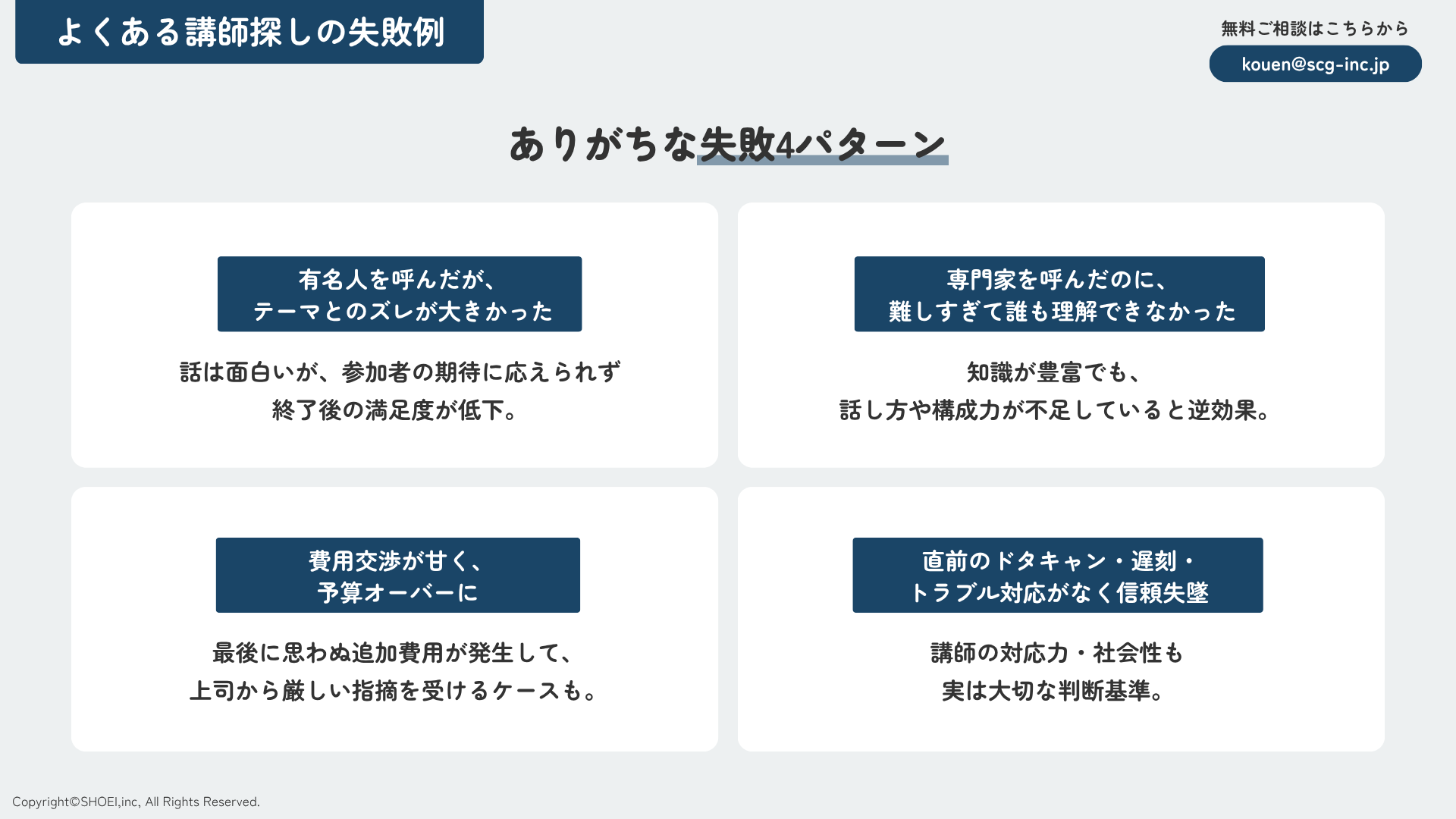 よくある講師探しの失敗例

無料ご相談はこちらから

kouen@scg-inc.jp

ありがちな失敗4パターン

有名人を呼んだが、
テーマとのズレが大きかった

話は面白いが、参加者の期待に応えられず
終了後の満足度が低下。

専門家を呼んだのに、
難しすぎて誰も理解できなかった

知識が豊富でも、
話し方や構成力が不足していると逆効果。

費用交渉が甘く、
予算オーバーに

最後に思わぬ追加費用が発生して、
上司から厳しい指摘を受けるケースも。

直前のドタキャン・遅刻・
トラブル対応がなく信頼失墜

講師の対応力・社会性も
実は大切な判断基準。

Copyright©SHOEI,inc, All Rights Reserved.